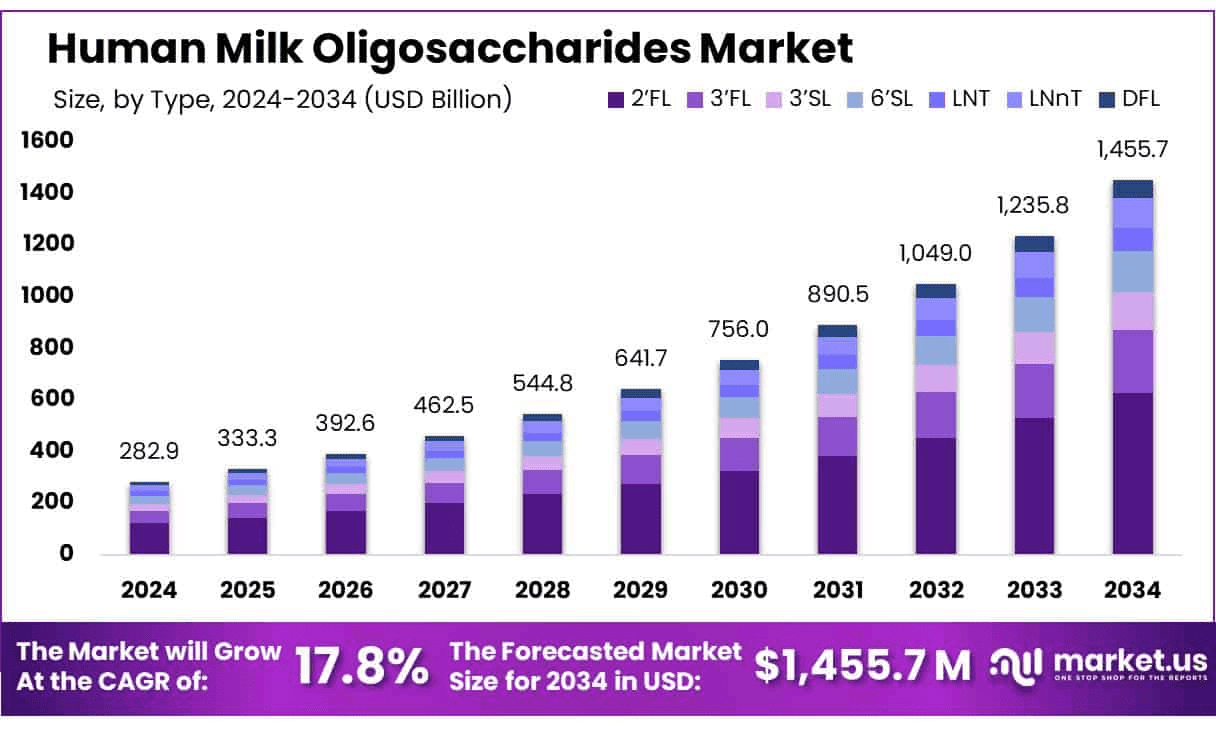 Human Milk Oligosaccharides Market

Size, by Type, 2024-2034 (USD Billion)

2'FL 3'FL 3'SL 6'SL LNT LNnT DFL

1600
1400
1200
1000
800
600
400
200
0

282.9
333.3
392.6
462.5
544.8
641.7
756.0
890.5
1,049.0
1,235.8
1,455.7

2024 2025 2026 2027 2028 2029 2030 2031 2032 2033 2034

The Market will Grow At the CAGR of: 17.8%

The Forecasted Market Size for 2034 in USD: $1,455.7 M

market.us
ONE STOP SHOP FOR THE REPORTS